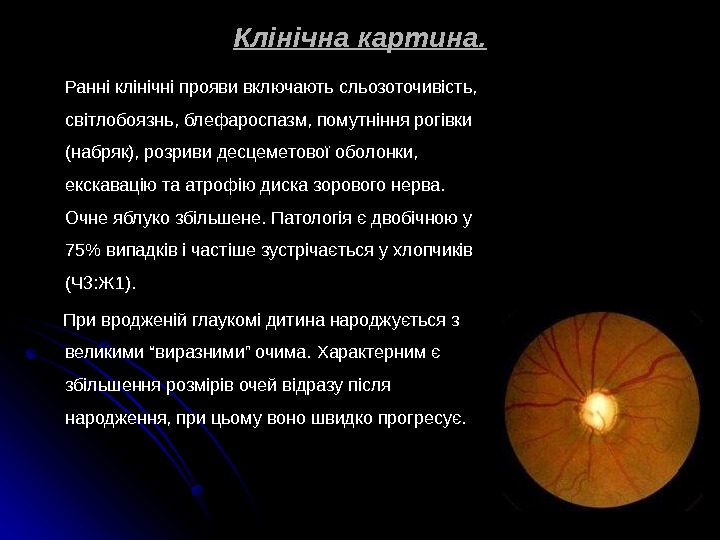 Клінічна картина.

Ранні клінічні прояви включають сльозоточивість, світлобоязнь, блефароспазм, помутніння рогівки (набряк), розриви десцеметової оболонки, екскавацію та атрофію диска зорового нерва. Очне яблуко збільшене. Патологія є двобічною у 75% випадків і частіше зустрічається у хлопчиків (Ч3:Ж1).

При вродженій глаукомі дитина народжується з великими “виразними” очима. Характерним є збільшення розмірів очей відразу після народження, при цьому воно швидко прогресує.